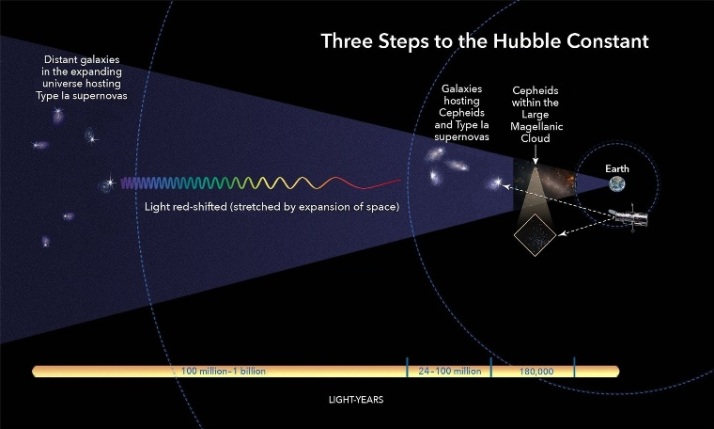 Three Steps to the Hubble Constant

Distant galaxies in the expanding universe hosting Type Ia supernovas

Galaxies hosting Cepheids and Type Ia supernovas

Cepheids within the Large Magellanic Cloud

Earth

Light red-shifted (stretched by expansion of space)

100 million–1 billion

24–100 million

180,000

LIGHT-YEARS